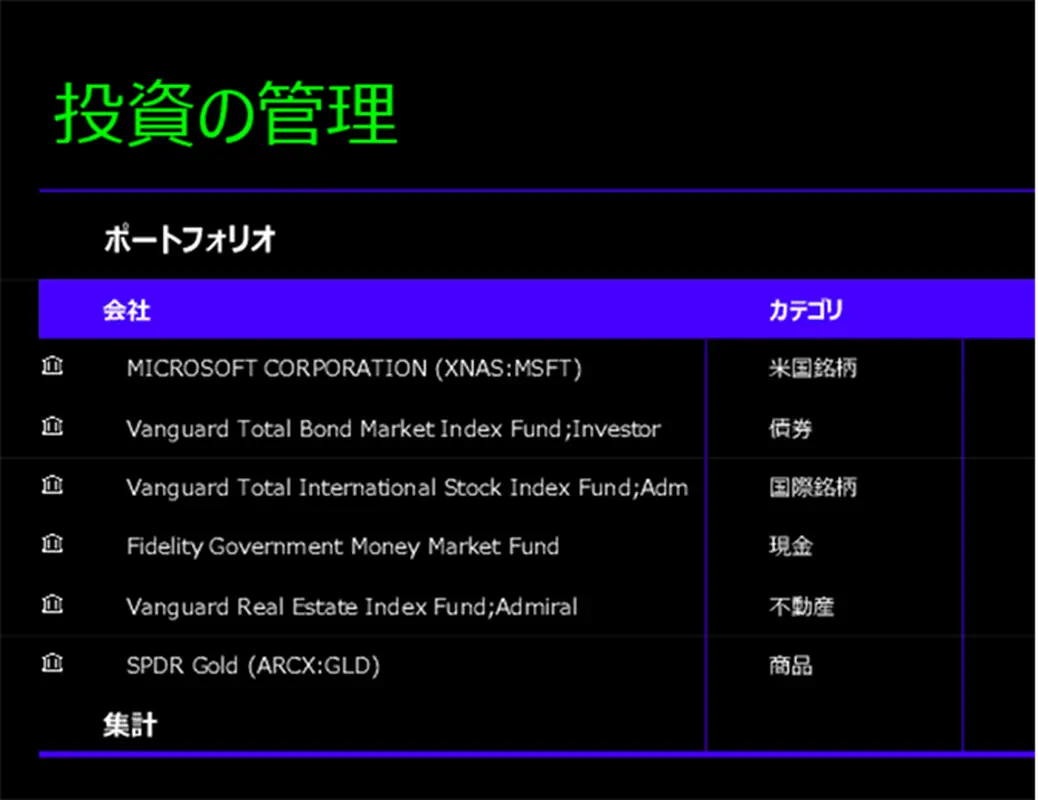 投資の管理

ポートフォリオ

| 会社 | カテゴリ |
|---|---|
| MICROSOFT CORPORATION (XNAS:MSFT) | 米国銘柄 |
| Vanguard Total Bond Market Index Fund;Investor | 債券 |
| Vanguard Total International Stock Index Fund;Adm | 国際銘柄 |
| Fidelity Government Money Market Fund | 現金 |
| Vanguard Real Estate Index Fund;Admiral | 不動産 |
| SPDR Gold (ARCX:GLD) | 商品 |
| 集計 | |